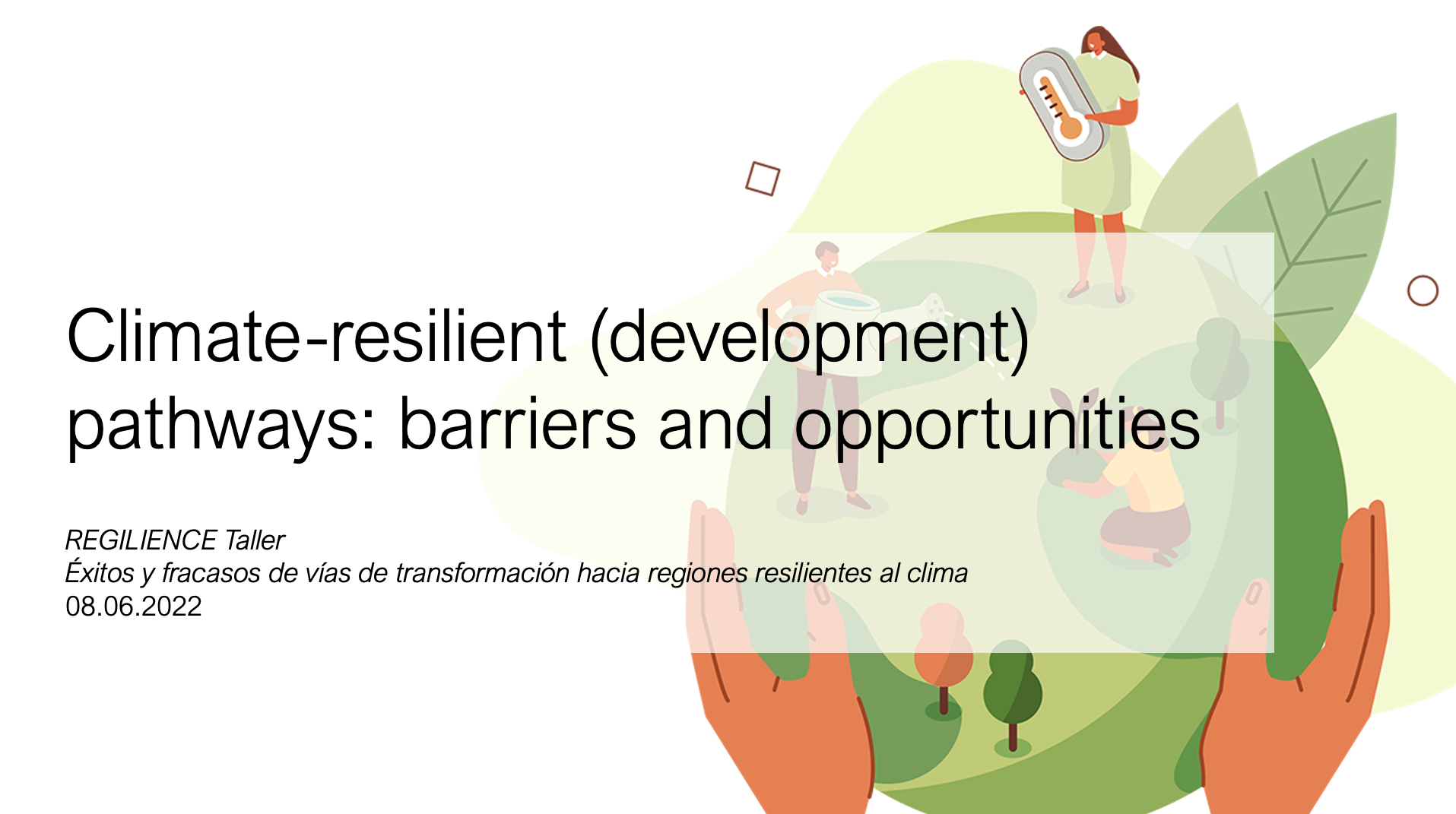 Climate-resilient (development) pathways: barriers and opportunities

REGILIENCE Taller
Éxitos y fracasos de vías de transformación hacia regiones resilientes al clima
08.06.2022